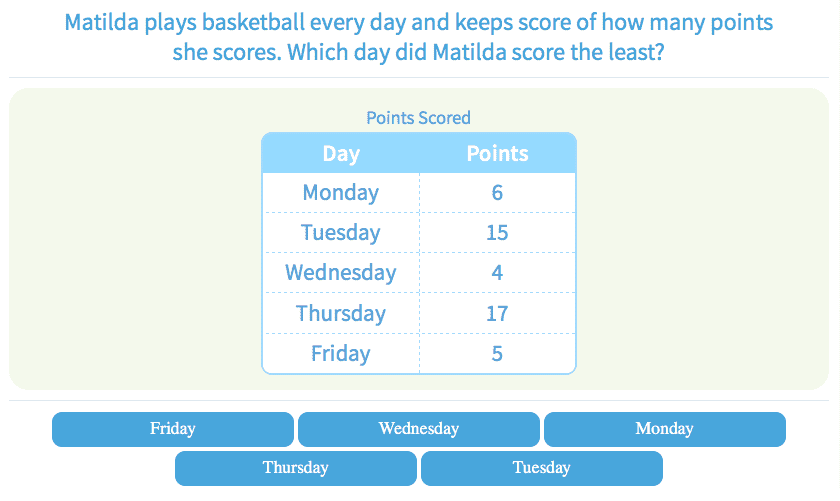 Matilda plays basketball every day and keeps score of how many points she scores. Which day did Matilda score the least?

Points Scored

| Day | Points |
|---|---|
| Monday | 6 |
| Tuesday | 15 |
| Wednesday | 4 |
| Thursday | 17 |
| Friday | 5 |

Friday

Wednesday

Monday

Thursday

Tuesday